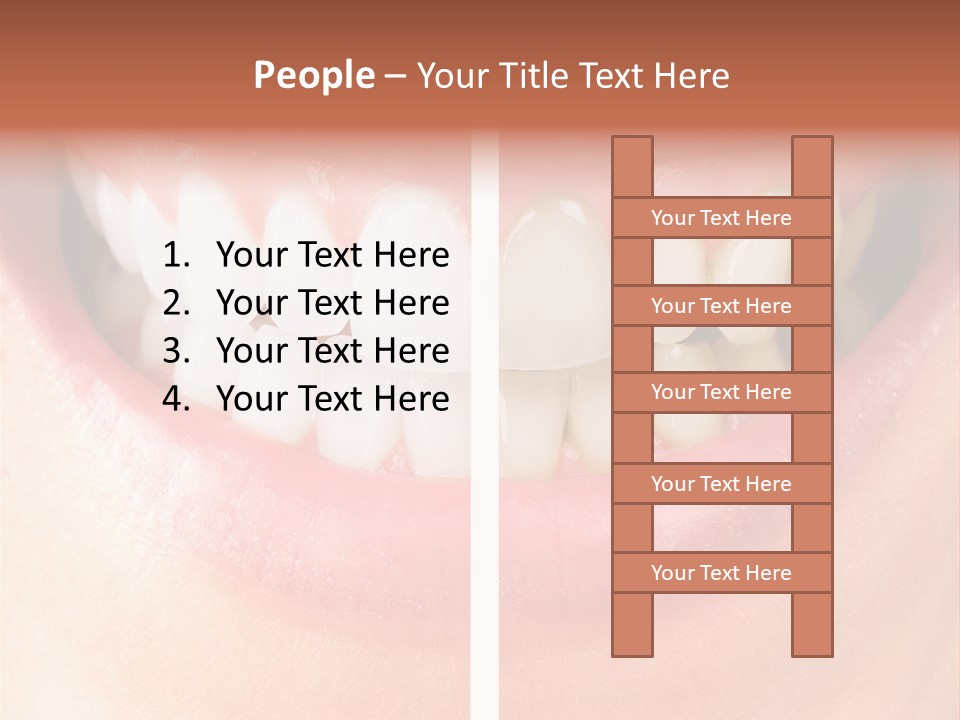 People – Your Title Text Here

1. Your Text Here
2. Your Text Here
3. Your Text Here
4. Your Text Here

Your Text Here

Your Text Here

Your Text Here

Your Text Here

Your Text Here